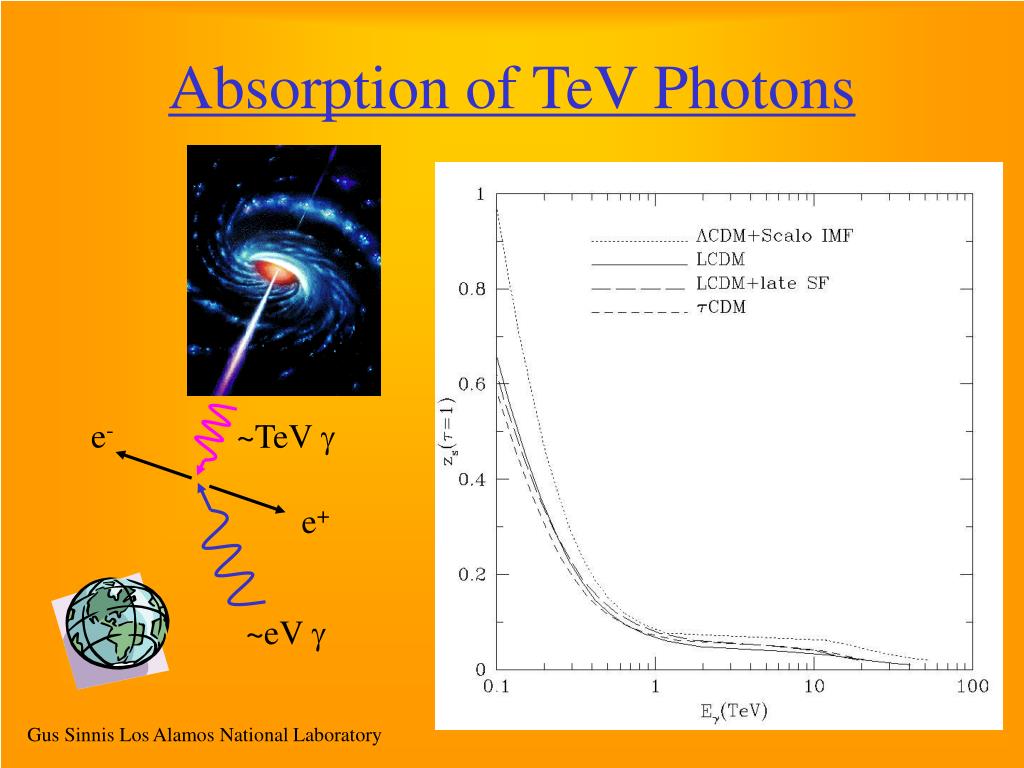 Absorption of TeV Photons

$e^-$

~TeV $\gamma$

$e^+$

~eV $\gamma$

$\Lambda$CDM+Scalo IMF
LCDM
LCDM+late SF
$\tau$CDM

1
0.8
0.6
0.4
0.2
0

$z_s(\tau=1)$

0.1
1
10
100

$E_\gamma$(TeV)

Gus Sinnis Los Alamos National Laboratory